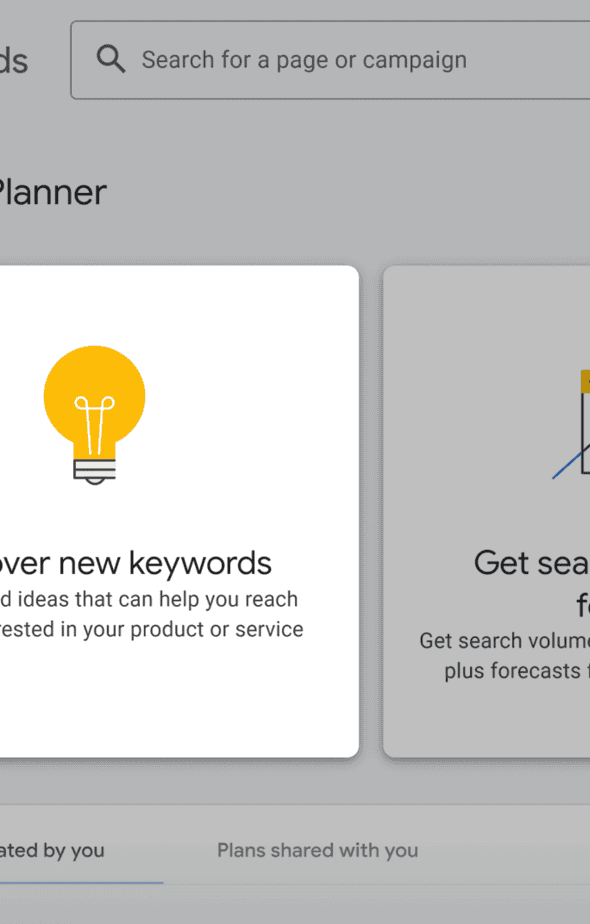 ds

Search for a page or campaign

Planner

over new keywords

d ideas that can help you reach rested in your product or service

Get sea f

Get search volume plus forecasts

ated by you

Plans shared with you